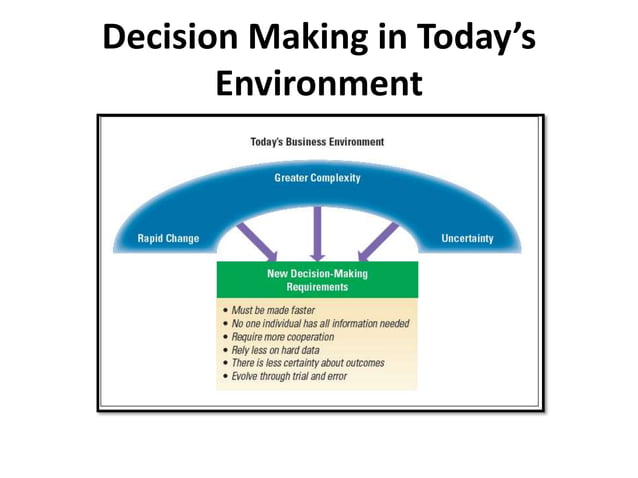 Decision Making in Today's Environment

Today's Business Environment

Greater Complexity

Rapid Change

Uncertainty

New Decision-Making Requirements

• Must be made faster
• No one individual has all information needed
• Require more cooperation
• Rely less on hard data
• There is less certainty about outcomes
• Evolve through trial and error